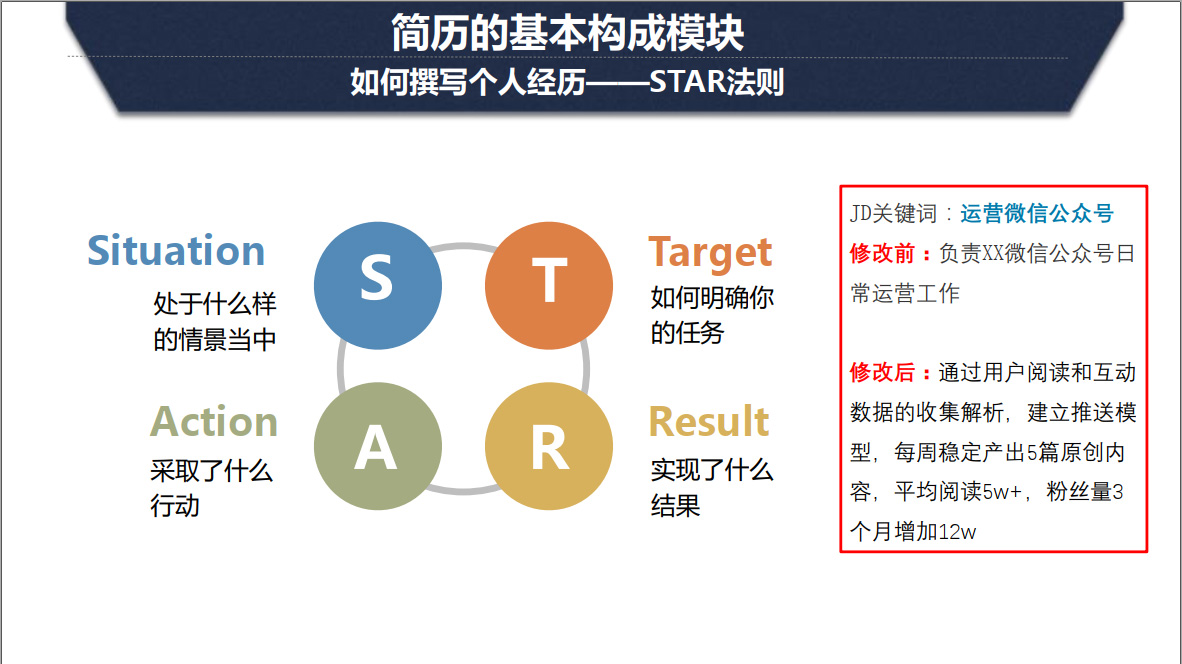 简历的基本构成模块
如何撰写个人经历——STAR法则

Situation
处于什么样的情景当中

S

T

Target
如何明确你的任务

Action
采取了什么行动

A

R

Result
实现了什么结果

JD关键词：运营微信公众号
修改前：负责XX微信公众号日常运营工作

修改后：通过用户阅读和互动数据的收集解析，建立推送模型，每周稳定产出5篇原创内容，平均阅读5w+，粉丝量3个月增加12w